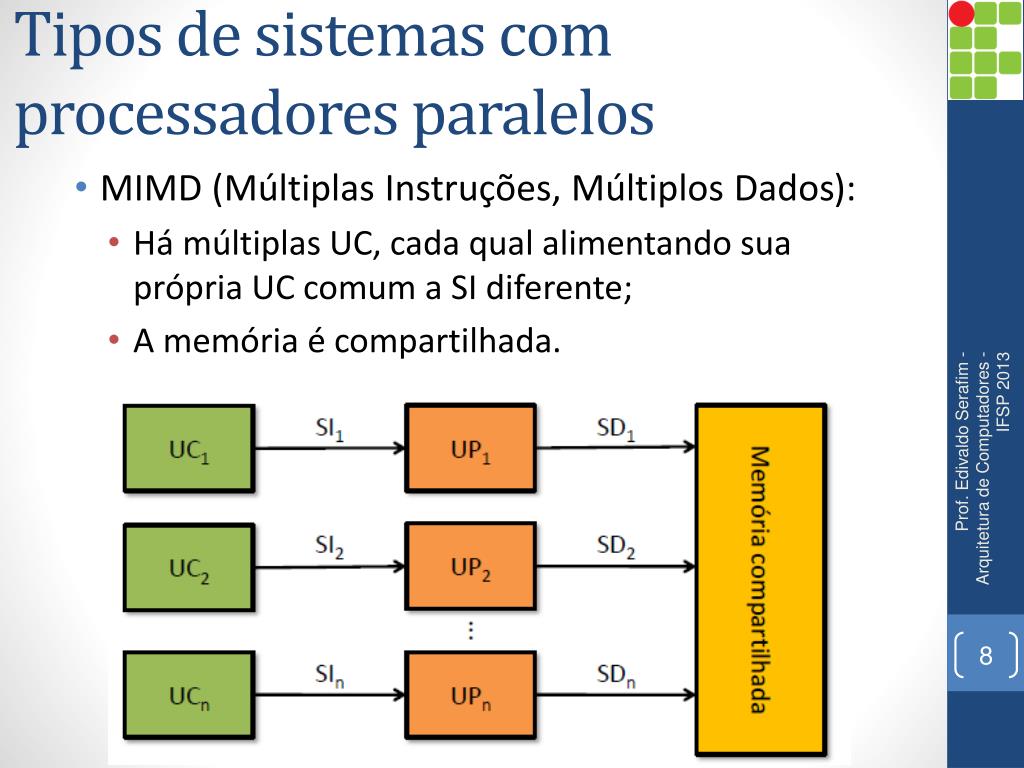 Tipos de sistemas com processadores paralelos

• MIMD (Múltiplas Instruções, Múltiplos Dados):
  • Há múltiplas UC, cada qual alimentando sua própria UC comum a SI diferente;
  • A memória é compartilhada.

$UC_1$ $SI_1$ $UP_1$ $SD_1$

$UC_2$ $SI_2$ $UP_2$ $SD_2$

⋮

$UC_n$ $SI_n$ $UP_n$ $SD_n$

Memória compartilhada

Prof. Edivaldo Serafim - Arquitetura de Computadores - IFSP 2013

8